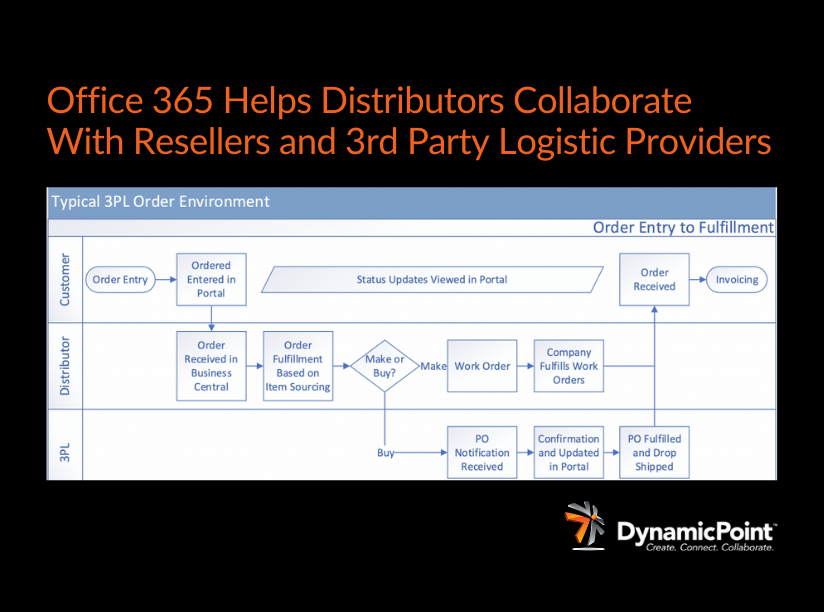 Office 365 Helps Distributors Collaborate With Resellers and 3rd Party Logistic Providers

Typical 3PL Order Environment

Order Entry to Fulfillment

Customer

Order Entry

Ordered Entered in Portal

Status Updates Viewed in Portal

Order Received

Invoicing

Distributor

Order Received in Business Central

Order Fulfillment Based on Item Sourcing

Make or Buy?

Make

Work Order

Company Fulfills Work Orders

3PL

Buy

PO Notification Received

Confirmation and Updated in Portal

PO Fulfilled and Drop Shipped

DynamicPoint™
Create. Connect. Collaborate.